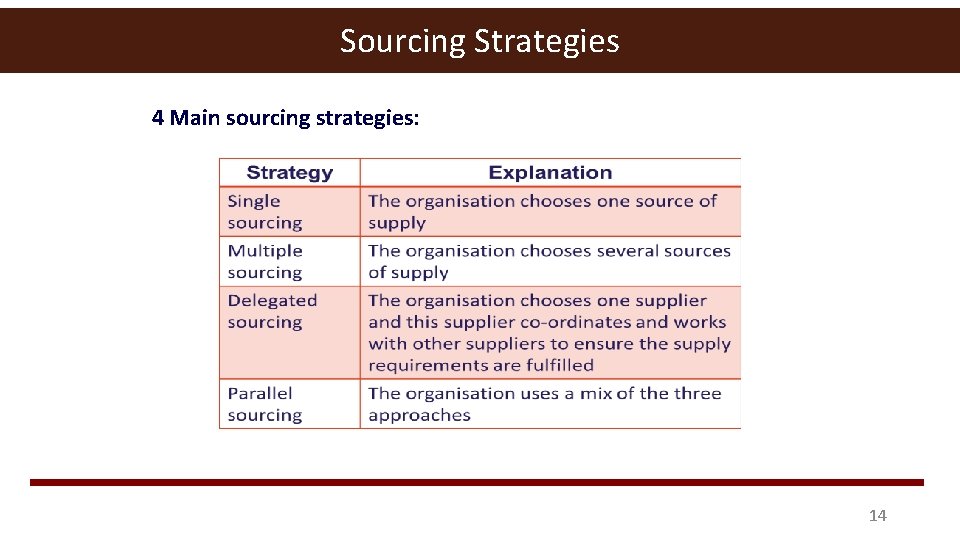 Sourcing Strategies

4 Main sourcing strategies:

| Strategy | Explanation |
|---|---|
| Single sourcing | The organisation chooses one source of supply |
| Multiple sourcing | The organisation chooses several sources of supply |
| Delegated sourcing | The organisation chooses one supplier and this supplier co-ordinates and works with other suppliers to ensure the supply requirements are fulfilled |
| Parallel sourcing | The organisation uses a mix of the three approaches |

14